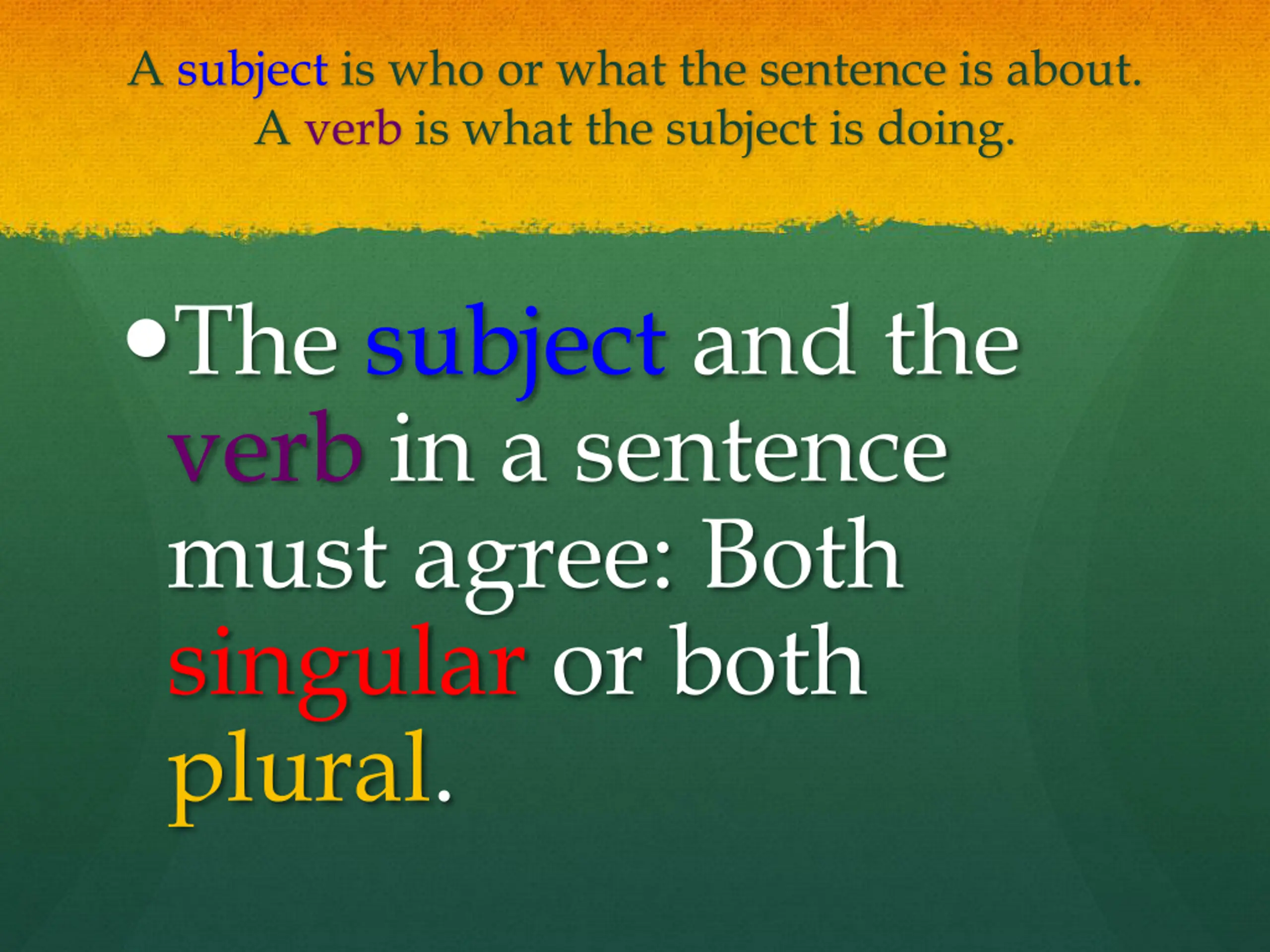 A subject is who or what the sentence is about.
A verb is what the subject is doing.

• The subject and the verb in a sentence must agree: Both singular or both plural.